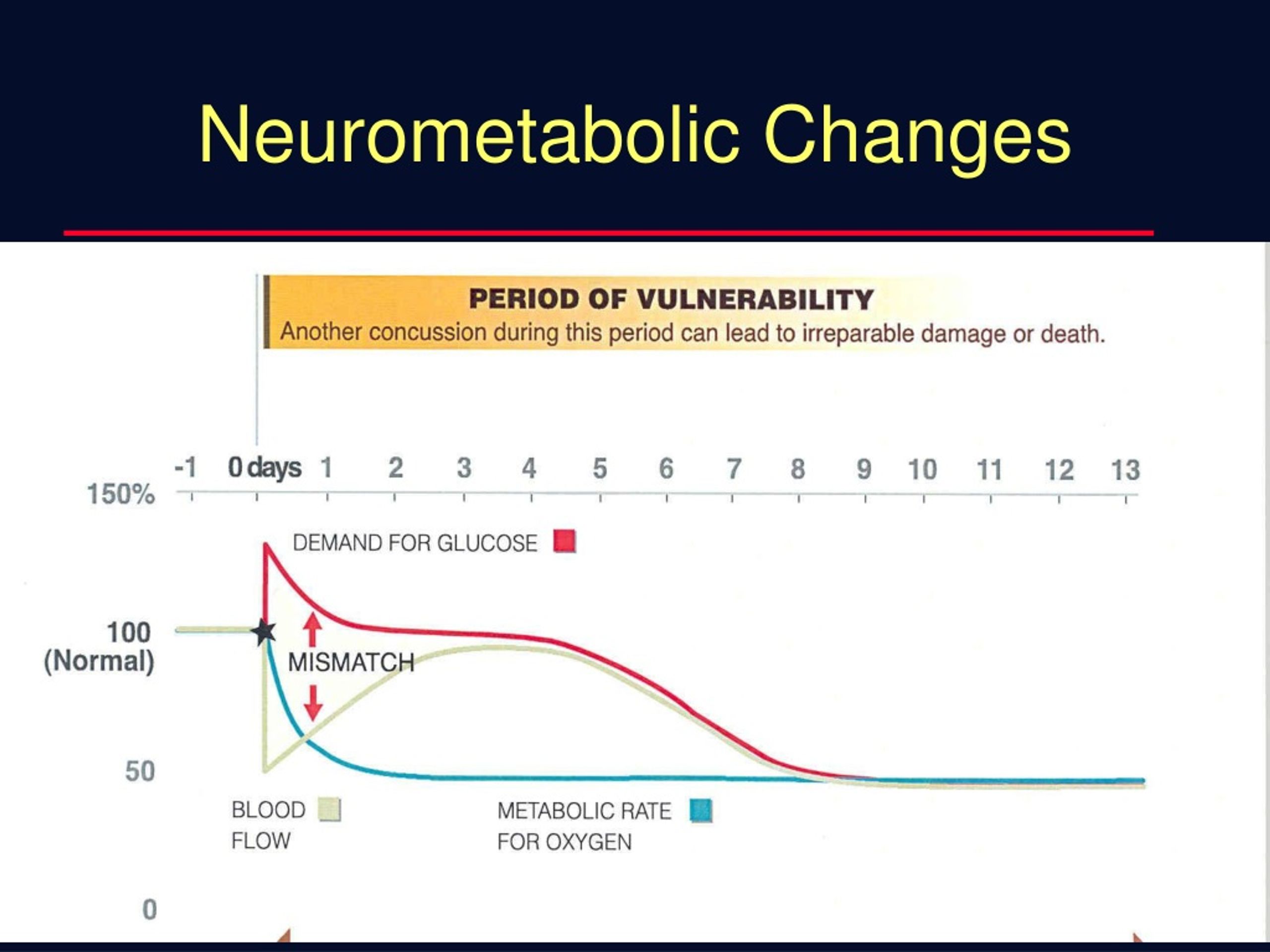 Neurometabolic Changes

PERIOD OF VULNERABILITY
Another concussion during this period can lead to irreparable damage or death.

-1 0 days 1 2 3 4 5 6 7 8 9 10 11 12 13

150%

DEMAND FOR GLUCOSE

100 (Normal)

MISMATCH

50

BLOOD FLOW

METABOLIC RATE FOR OXYGEN

0